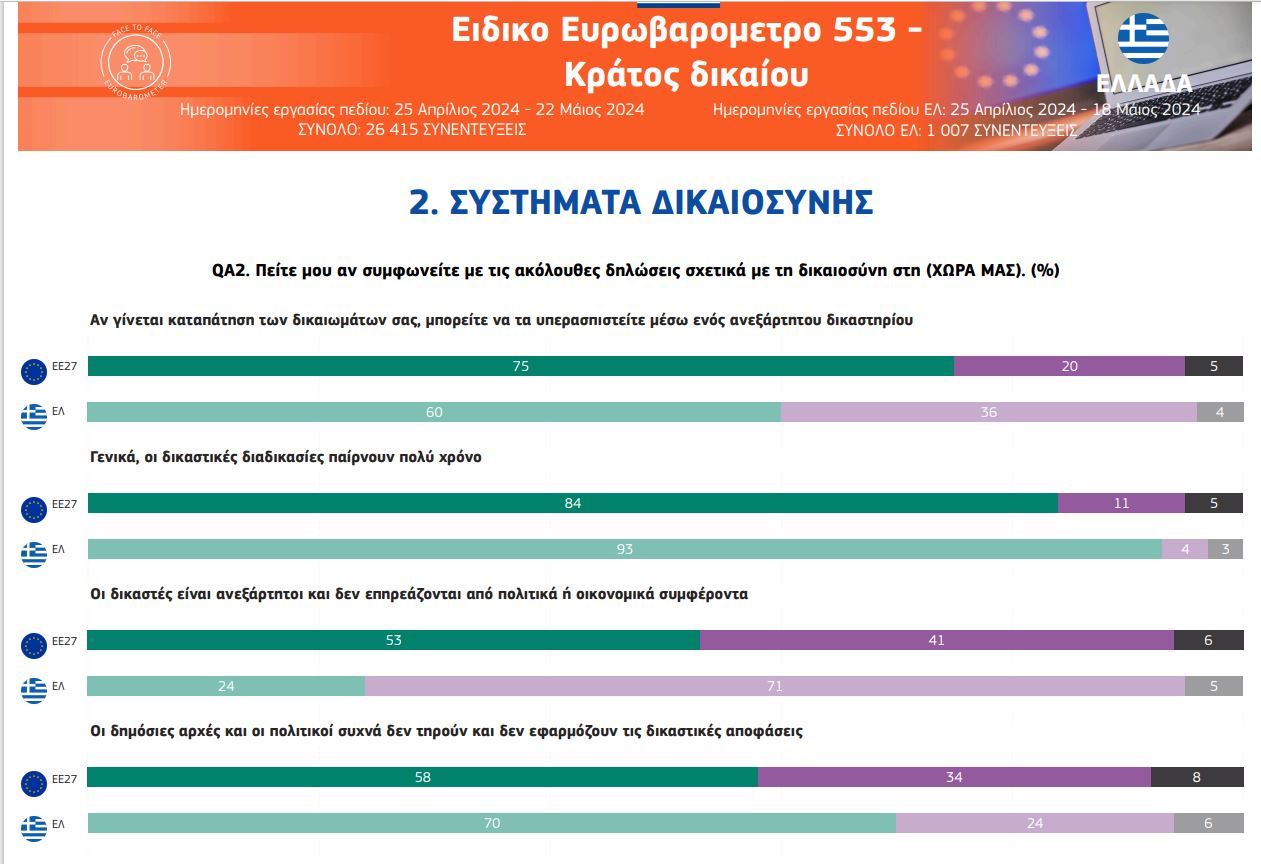 FACE TO FACE EUROBAROMETER

Ειδικο Ευρωβαρομετρο 553 - Κράτος δικαίου

ΕΛΛΑΔΑ

Ημερομηνίες εργασίας πεδίου: 25 Απρίλιος 2024 - 22 Μάιος 2024
ΣΥΝΟΛΟ: 26 415 ΣΥΝΕΝΤΕΥΞΕΙΣ

Ημερομηνίες εργασίας πεδίου ΕΛ: 25 Απρίλιος 2024 - 18 Μάιος 2024
ΣΥΝΟΛΟ ΕΛ: 1 007 ΣΥΝΕΝΤΕΥΞΕΙΣ

2. ΣΥΣΤΗΜΑΤΑ ΔΙΚΑΙΟΣΥΝΗΣ

QA2. Πείτε μου αν συμφωνείτε με τις ακόλουθες δηλώσεις σχετικά με τη δικαιοσύνη στη (ΧΩΡΑ ΜΑΣ). (%)

Αν γίνεται καταπάτηση των δικαιωμάτων σας, μπορείτε να τα υπερασπιστείτε μέσω ενός ανεξάρτητου δικαστηρίου

ΕΕ27 75 20 5

ΕΛ 60 36 4

Γενικά, οι δικαστικές διαδικασίες παίρνουν πολύ χρόνο

ΕΕ27 84 11 5

ΕΛ 93 4 3

Οι δικαστές είναι ανεξάρτητοι και δεν επηρεάζονται από πολιτικά ή οικονομικά συμφέροντα

ΕΕ27 53 41 6

ΕΛ 24 71 5

Οι δημόσιες αρχές και οι πολιτικοί συχνά δεν τηρούν και δεν εφαρμόζουν τις δικαστικές αποφάσεις

ΕΕ27 58 34 8

ΕΛ 70 24 6